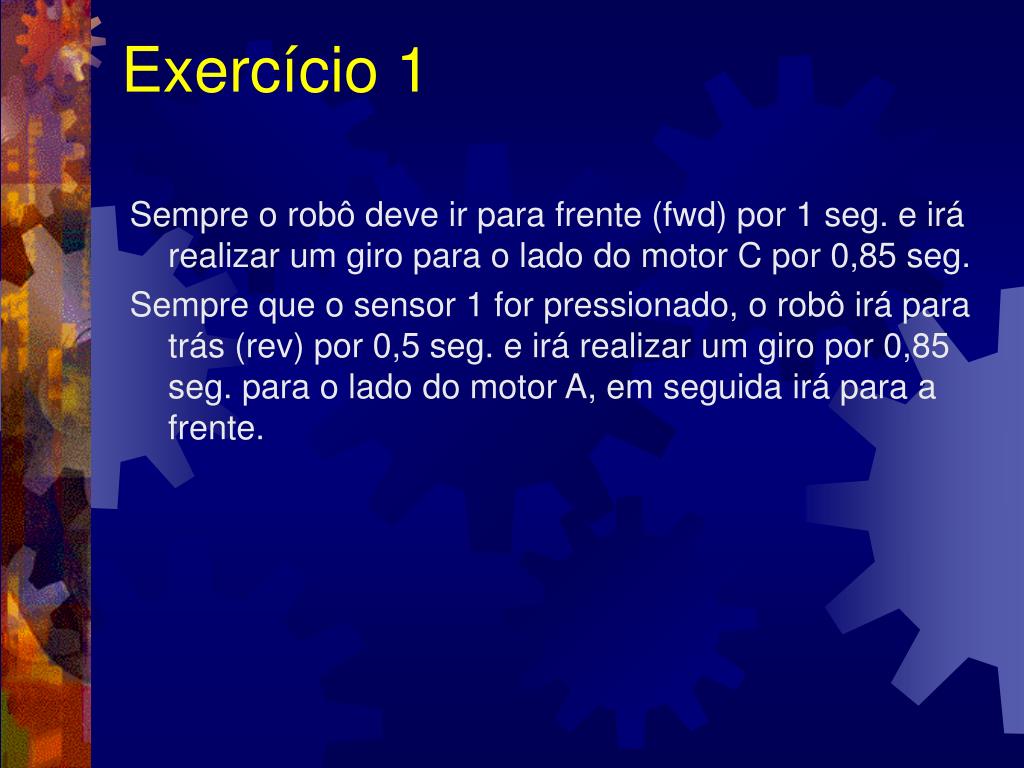 Exercício 1

Sempre o robô deve ir para frente (fwd) por 1 seg. e irá realizar um giro para o lado do motor C por 0,85 seg.

Sempre que o sensor 1 for pressionado, o robô irá para trás (rev) por 0,5 seg. e irá realizar um giro por 0,85 seg. para o lado do motor A, em seguida irá para a frente.